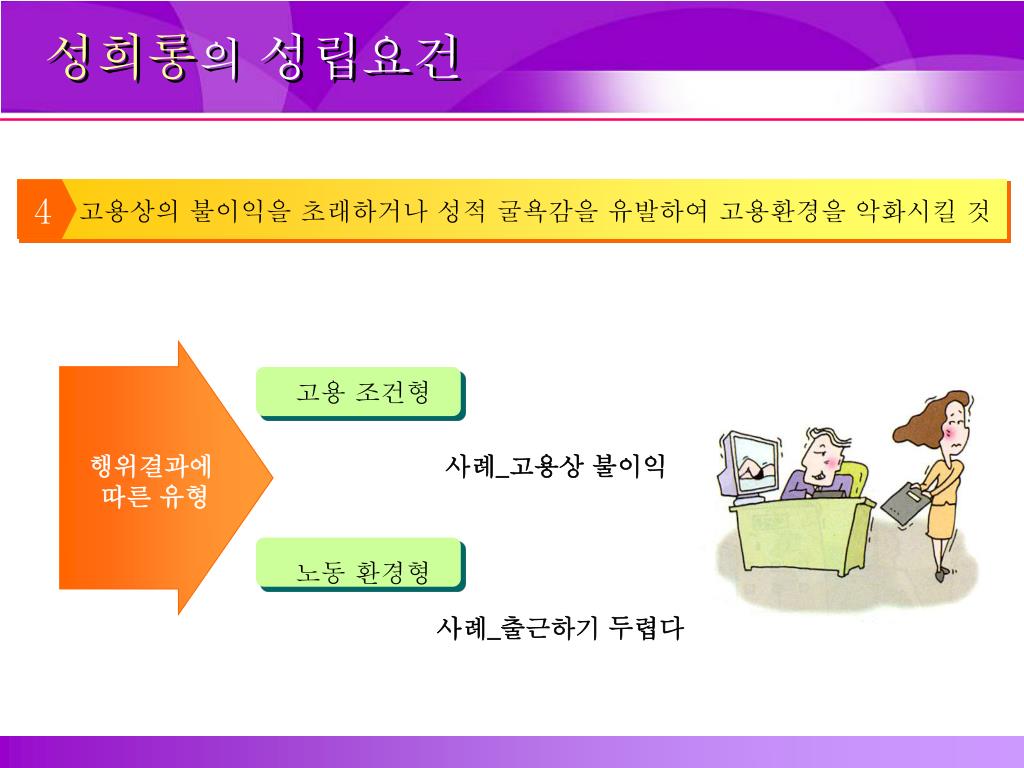 성희롱의 성립요건

4 고용상의 불이익을 초래하거나 성적 굴욕감을 유발하여 고용환경을 악화시킬 것

행위결과에 따른 유형

고용 조건형

사례_고용상 불이익

노동 환경형

사례_출근하기 두렵다